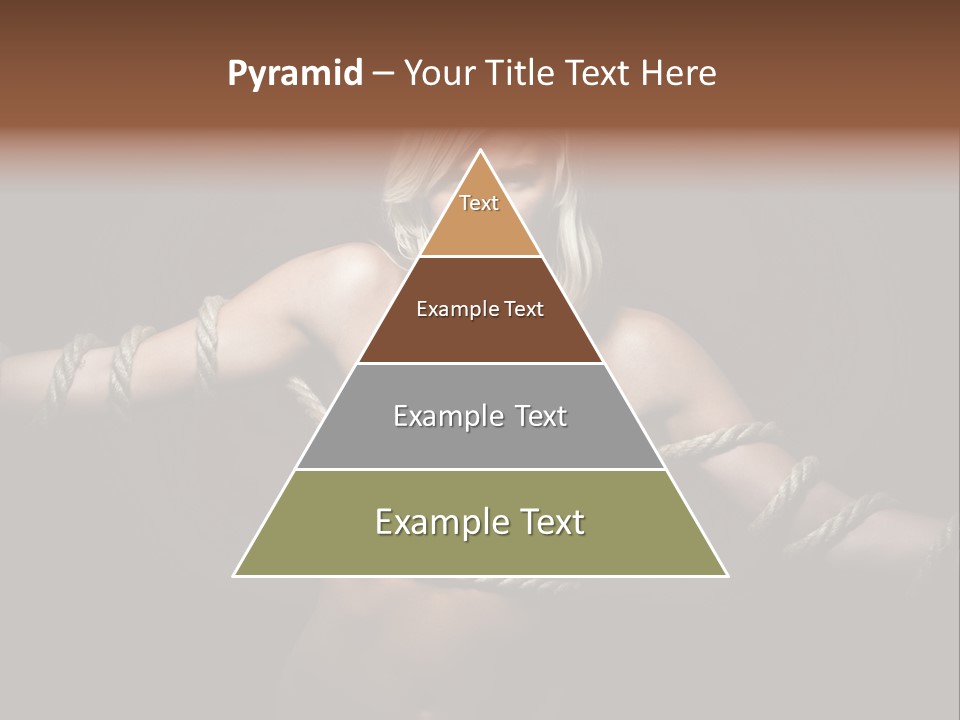 Pyramid – Your Title Text Here

Text

Example Text

Example Text

Example Text